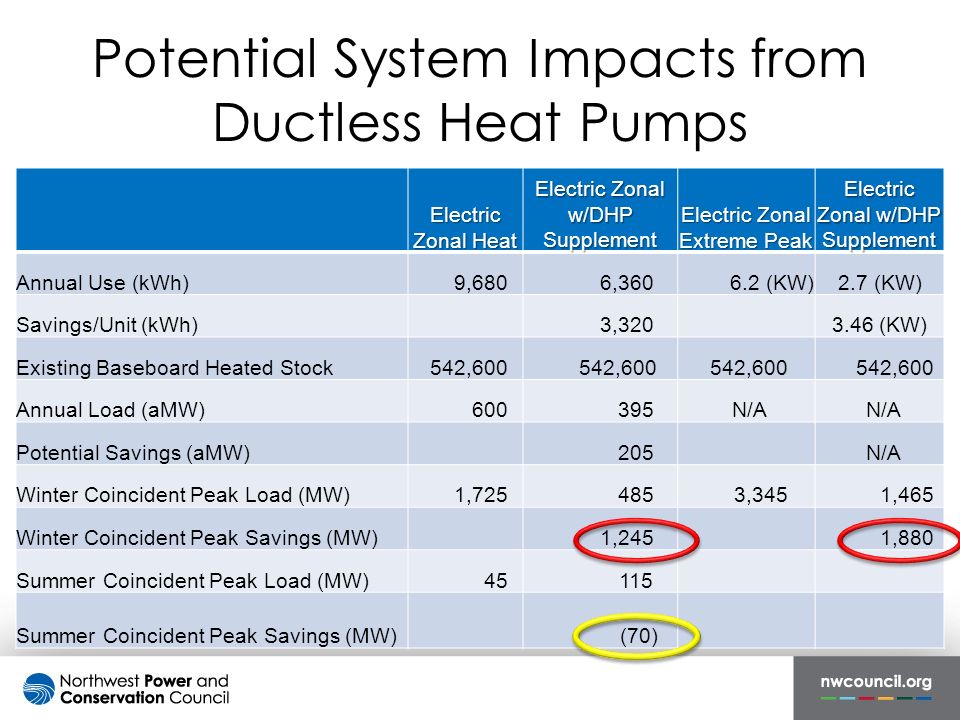 Potential System Impacts from Ductless Heat Pumps

| | Electric Zonal Heat | Electric Zonal w/DHP Supplement | Electric Zonal Extreme Peak | Electric Zonal w/DHP Supplement |
|---|---|---|---|---|
| Annual Use (kWh) | 9,680 | 6,360 | 6.2 (KW) | 2.7 (KW) |
| Savings/Unit (kWh) | | 3,320 | | 3.46 (KW) |
| Existing Baseboard Heated Stock | 542,600 | 542,600 | 542,600 | 542,600 |
| Annual Load (aMW) | 600 | 395 | N/A | N/A |
| Potential Savings (aMW) | | 205 | | N/A |
| Winter Coincident Peak Load (MW) | 1,725 | 485 | 3,345 | 1,465 |
| Winter Coincident Peak Savings (MW) | | 1,245 | | 1,880 |
| Summer Coincident Peak Load (MW) | 45 | 115 | | |
| Summer Coincident Peak Savings (MW) | | (70) | | |

Northwest Power and Conservation Council

nwcouncil.org